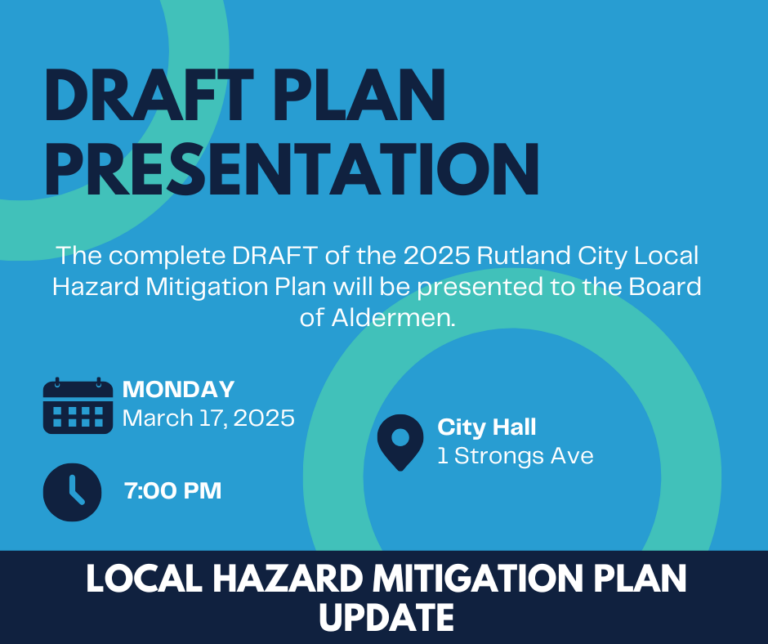 DRAFT PLAN PRESENTATION

The complete DRAFT of the 2025 Rutland City Local Hazard Mitigation Plan will be presented to the Board of Aldermen.

MONDAY
March 17, 2025

7:00 PM

City Hall
1 Strongs Ave

LOCAL HAZARD MITIGATION PLAN UPDATE